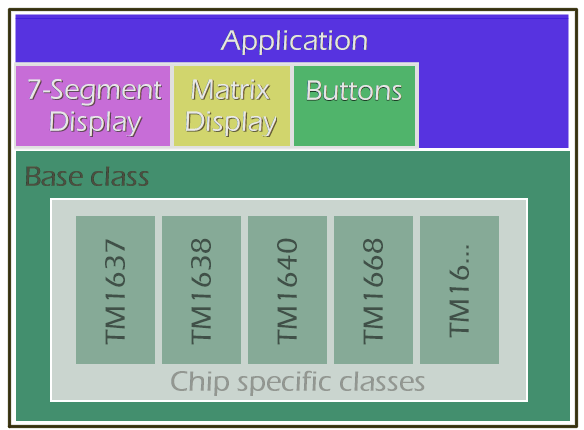 Application

7-Segment Display

Matrix Display

Buttons

Base class

TM1637

TM1638

TM1640

TM1668

TM16...

Chip specific classes